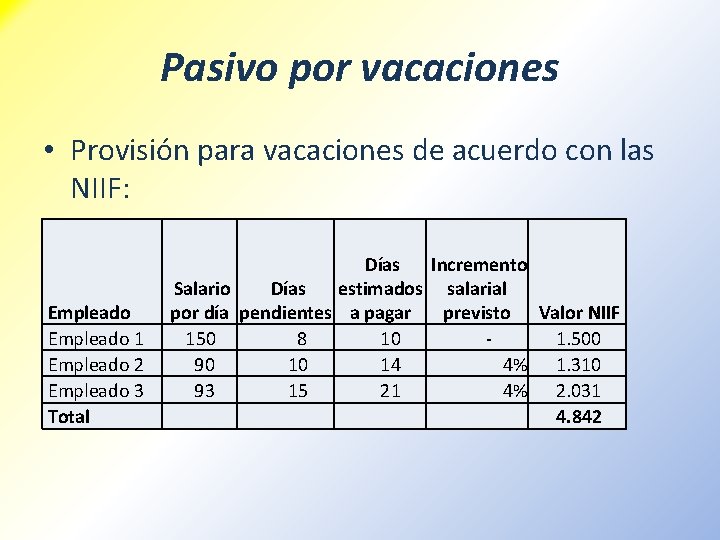 Pasivo por vacaciones

• Provisión para vacaciones de acuerdo con las NIIF:

| Empleado | Salario por día | Días pendientes | Días estimados a pagar | Incremento salarial previsto | Valor NIIF |
|---|---|---|---|---|---|
| Empleado 1 | 150 | 8 | 10 | - | 1.500 |
| Empleado 2 | 90 | 10 | 14 | 4% | 1.310 |
| Empleado 3 | 93 | 15 | 21 | 4% | 2.031 |
| Total | | | | | 4.842 |